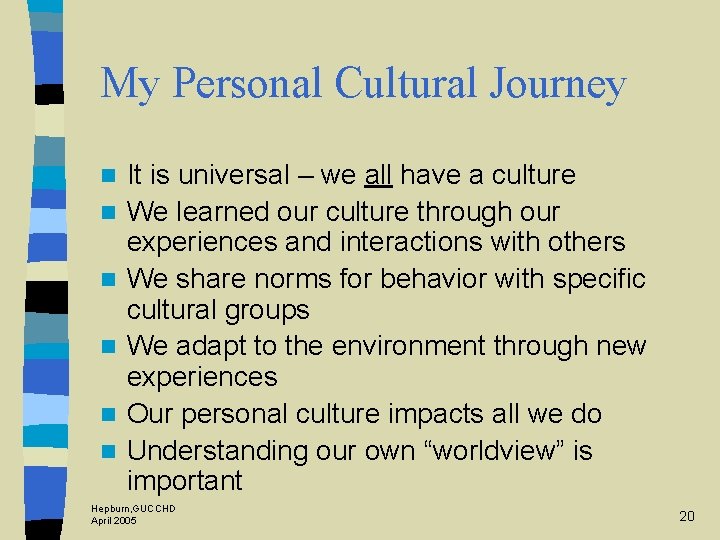 My Personal Cultural Journey

- It is universal – we all have a culture
- We learned our culture through our experiences and interactions with others
- We share norms for behavior with specific cultural groups
- We adapt to the environment through new experiences
- Our personal culture impacts all we do
- Understanding our own “worldview” is important

Hepburn,GUCCHD
April 2005

20